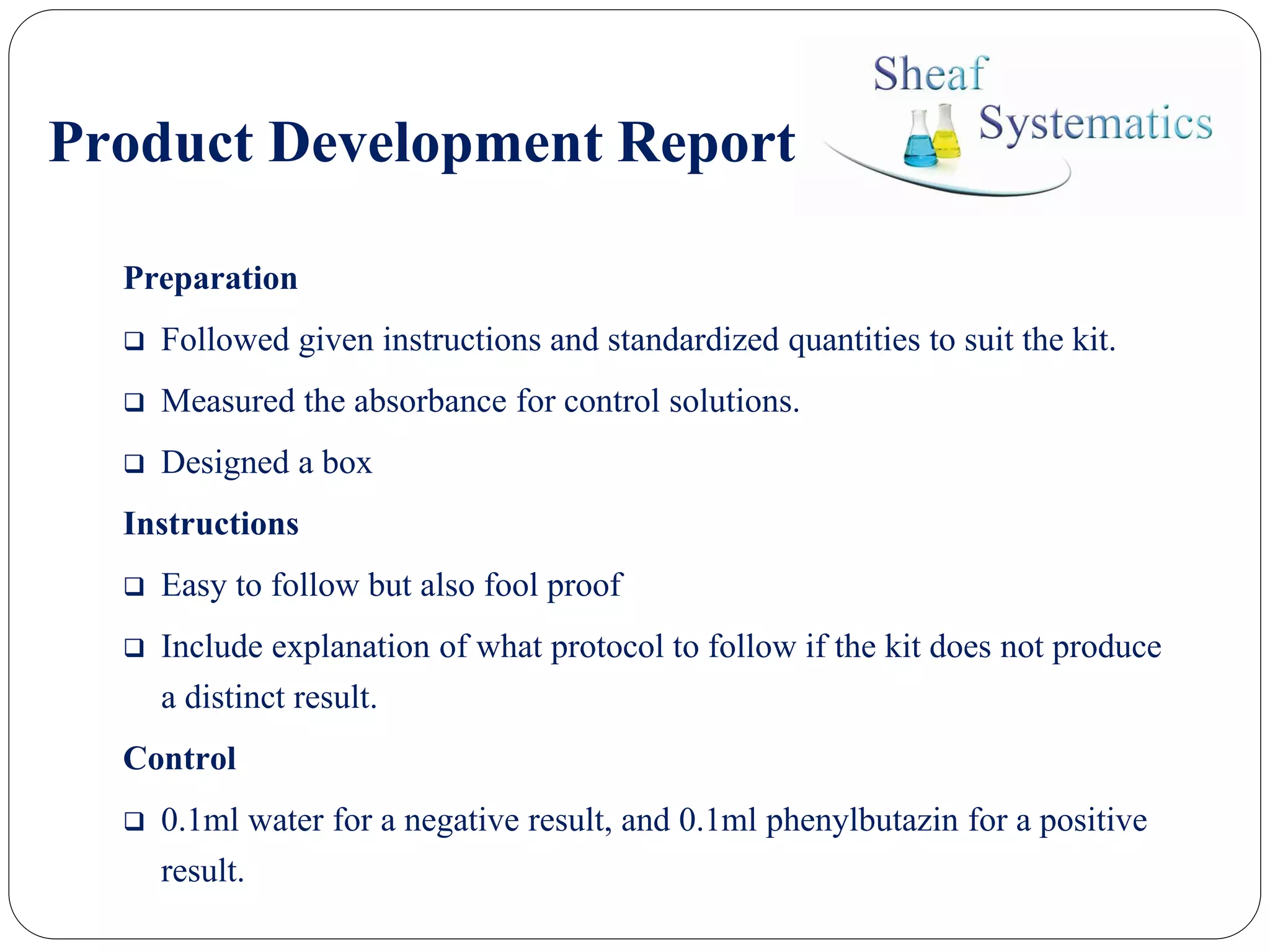 Product Development Report

Sheaf Systematics

Preparation

❑ Followed given instructions and standardized quantities to suit the kit.

❑ Measured the absorbance for control solutions.

❑ Designed a box

Instructions

❑ Easy to follow but also fool proof

❑ Include explanation of what protocol to follow if the kit does not produce a distinct result.

Control

❑ 0.1ml water for a negative result, and 0.1ml phenylbutazin for a positive result.